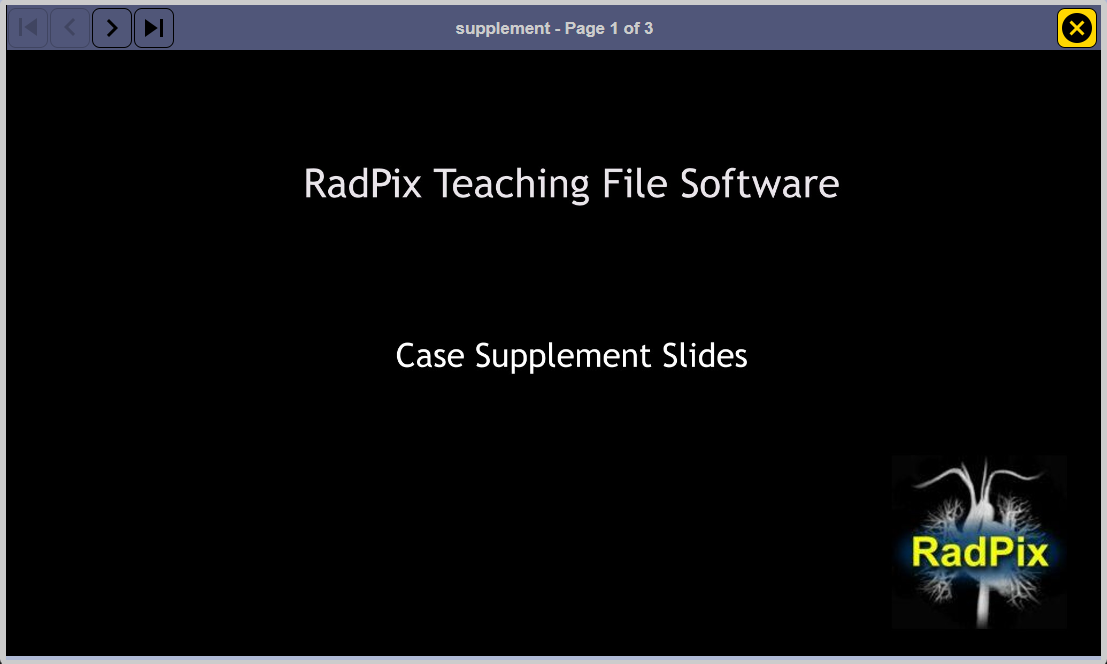 supplement - Page 1 of 3

RadPix Teaching File Software

Case Supplement Slides

RadPix